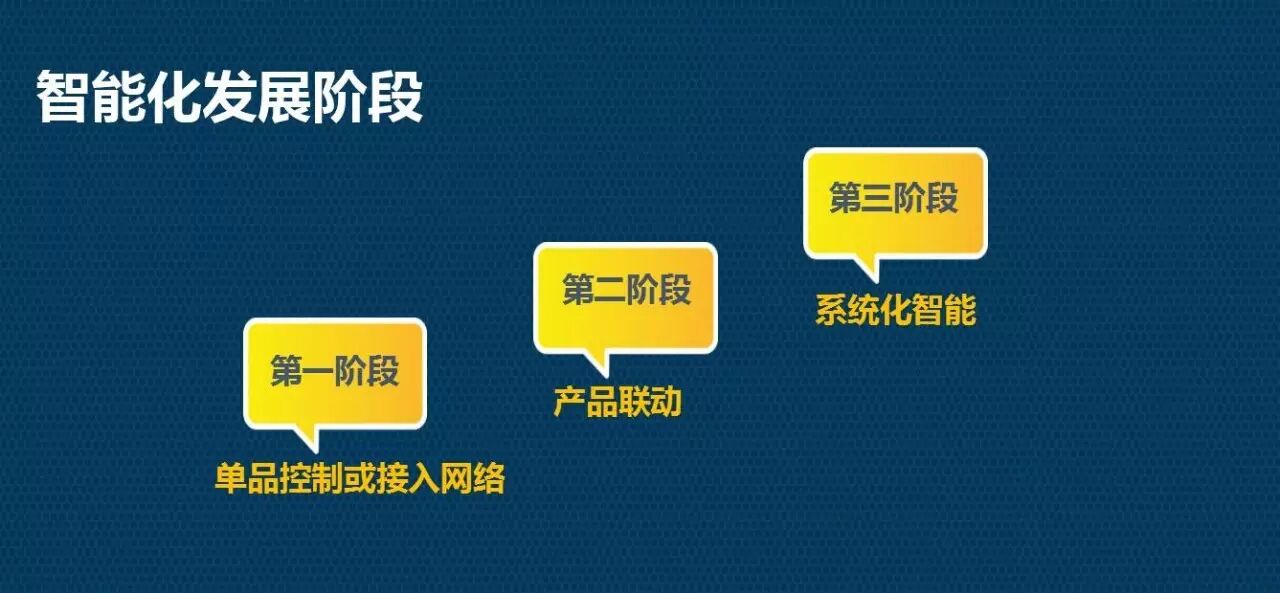 智能化发展阶段

第一阶段

单品控制或接入网络

第二阶段

产品联动

第三阶段

系统化智能